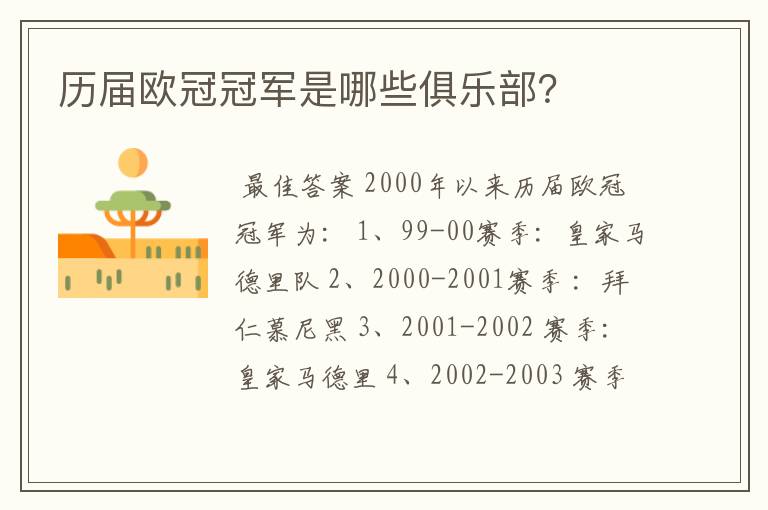 历届欧冠冠军是哪些俱乐部?

最佳答案 2000年以来历届欧冠冠军为: 1、99-00赛季: 皇家马德里队 2、2000-2001赛季: 拜仁慕尼黑 3、2001-2002 赛季: 皇家马德里 4、2002-2003 赛季